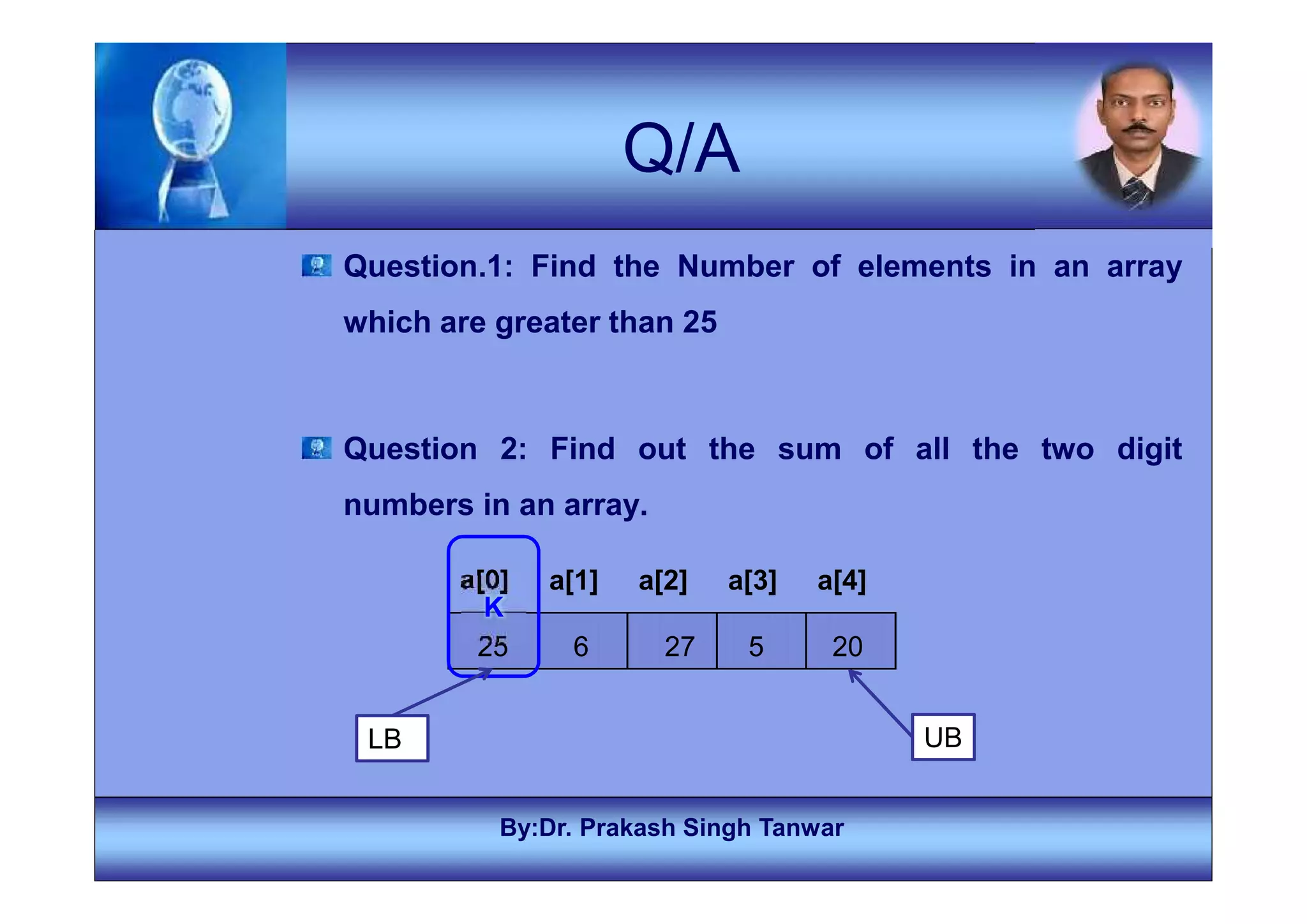 Q/A

Question.1: Find the Number of elements in an array which are greater than 25

Question 2: Find out the sum of all the two digit numbers in an array.

| a[0] | a[1] | a[2] | a[3] | a[4] |
|---|---|---|---|---|
| 25 | 6 | 27 | 5 | 20 |

K

LB

UB

By:Dr. Prakash Singh Tanwar